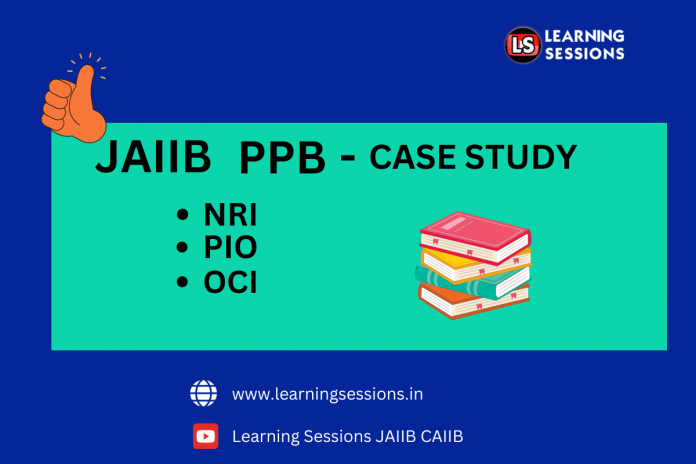 LS LEARNING SESSIONS

JAIIB PPB - CASE STUDY

• NRI
• PIO
• OCI

www.learningsessions.in

Learning Sessions JAIIB CAIIB